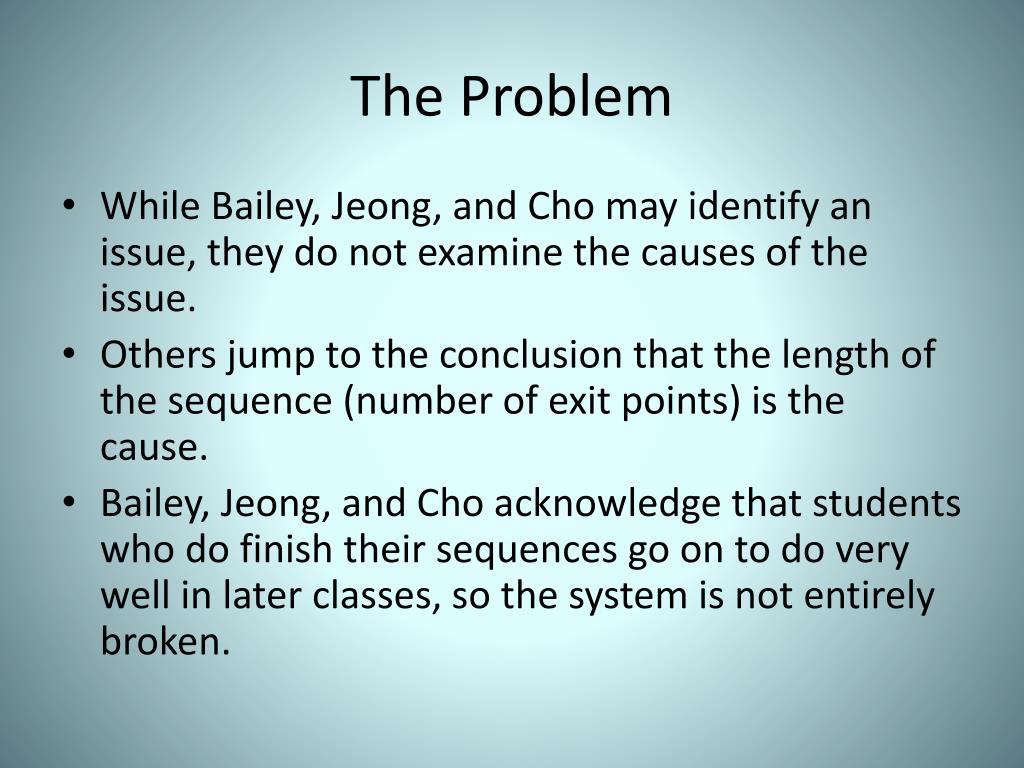 The Problem

• While Bailey, Jeong, and Cho may identify an issue, they do not examine the causes of the issue.
• Others jump to the conclusion that the length of the sequence (number of exit points) is the cause.
• Bailey, Jeong, and Cho acknowledge that students who do finish their sequences go on to do very well in later classes, so the system is not entirely broken.